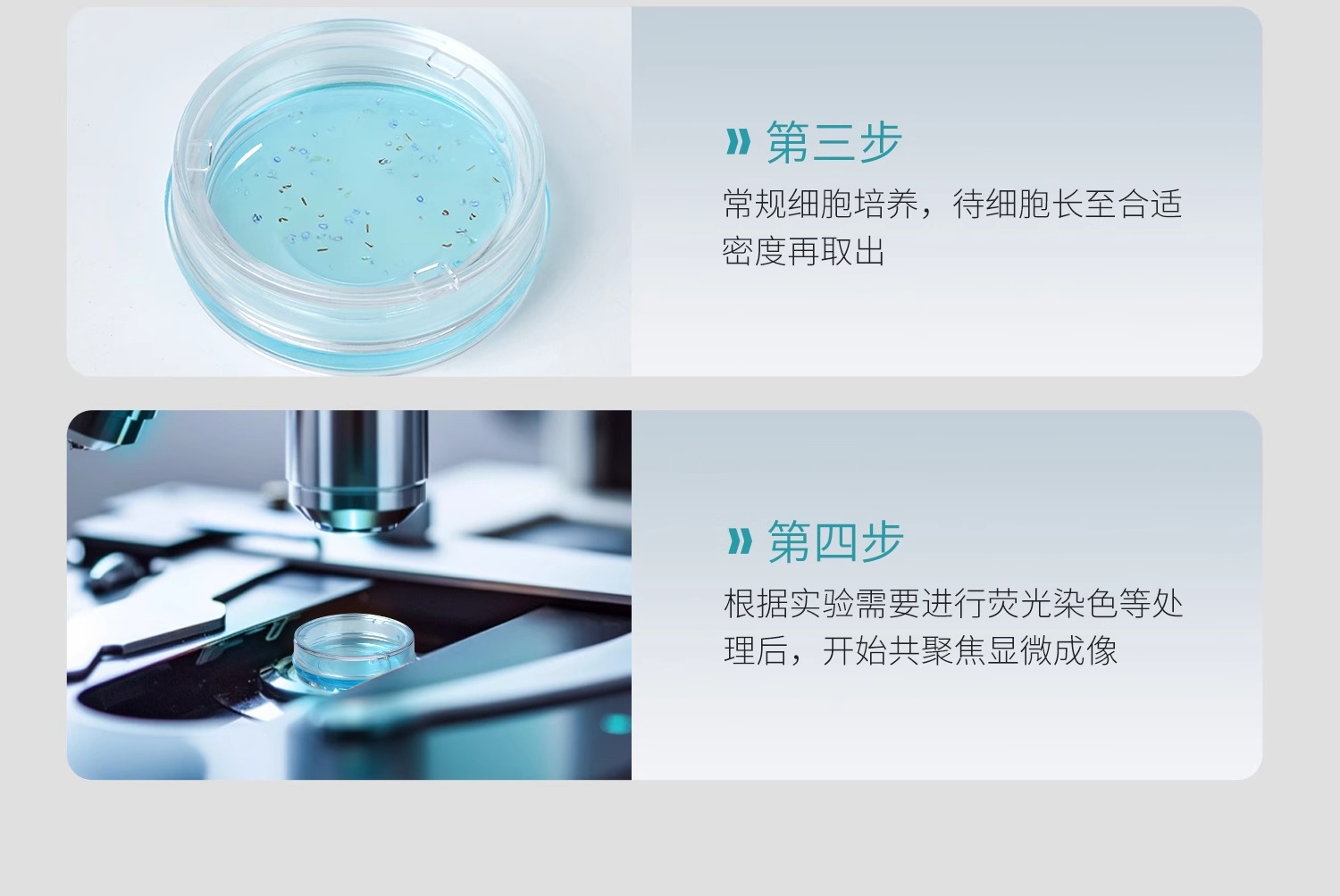 » 第三步

常规细胞培养，待细胞长至合适密度再取出

» 第四步

根据实验需要进行荧光染色等处理后，开始共聚焦显微成像